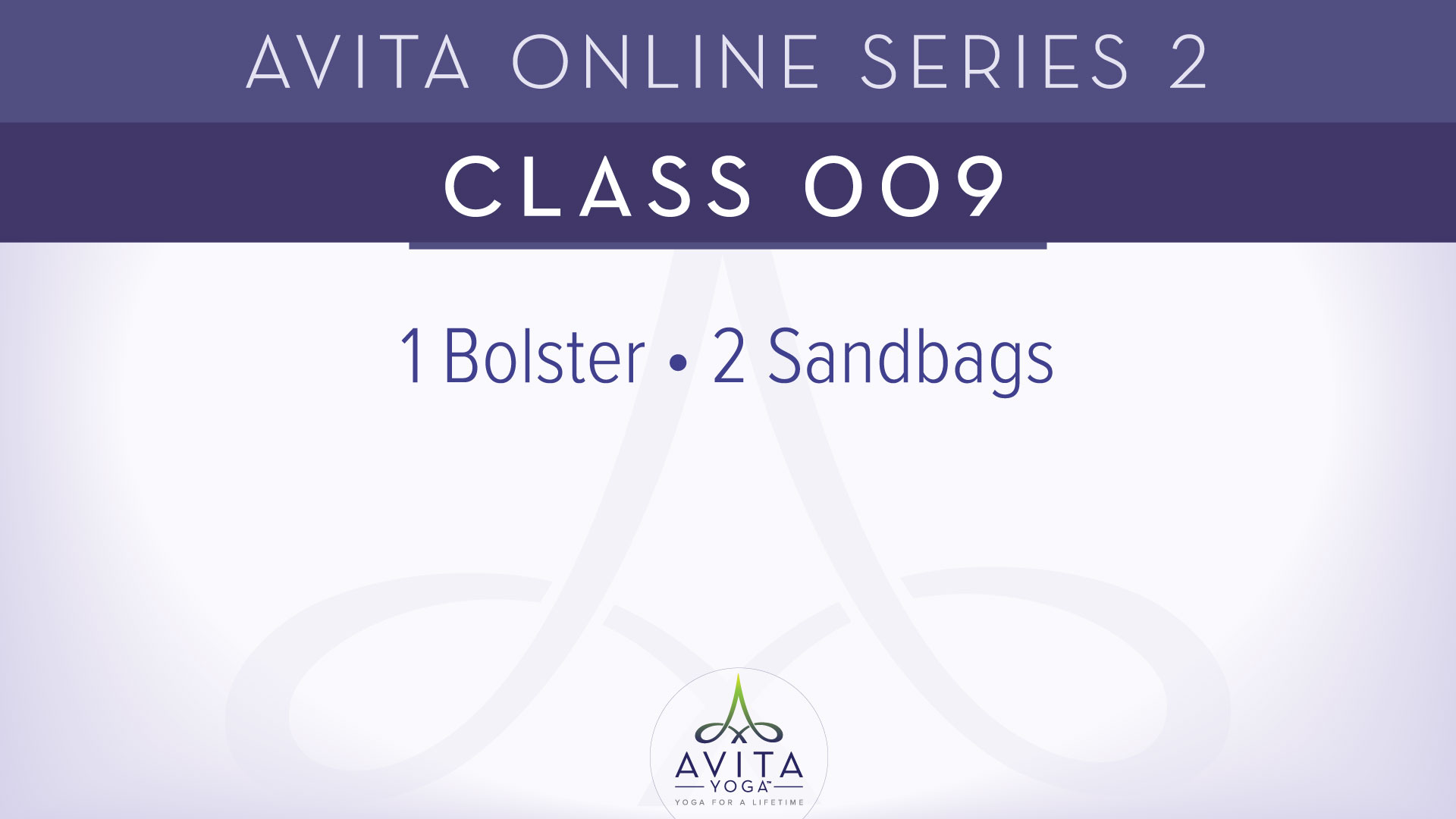 AVITA ONLINE SERIES 2

CLASS 009

1 Bolster • 2 Sandbags

AVITA
YOGA™
YOGA FOR A LIFETIME